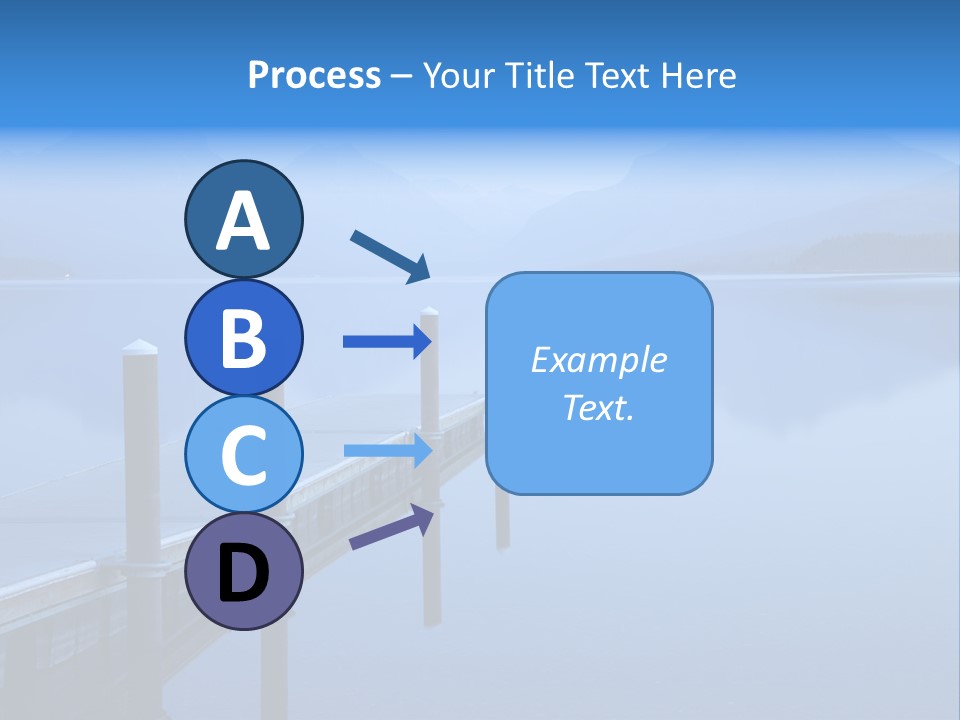 Process – Your Title Text Here

A

B

C

D

Example Text.